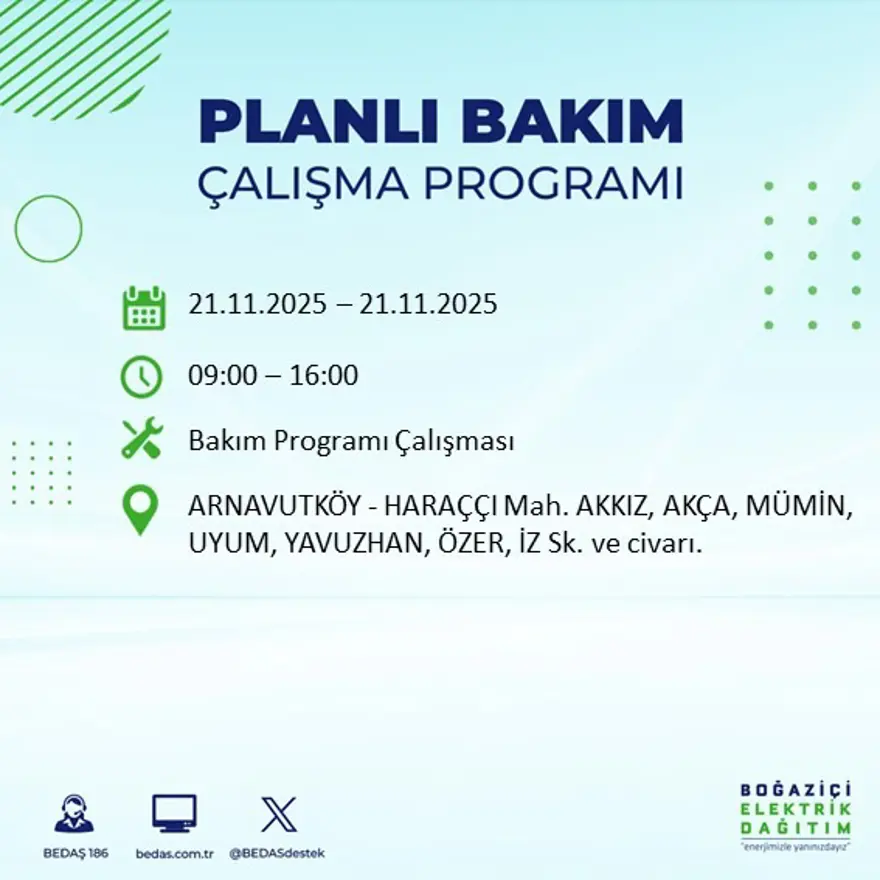 PLANLI BAKIM
ÇALIŞMA PROGRAMI

21.11.2025 – 21.11.2025

09:00 – 16:00

Bakım Programı Çalışması

ARNAVUTKÖY - HARAÇÇI Mah. AKKIZ, AKÇA, MÜMİN, UYUM, YAVUZHAN, ÖZER, İZ Sk. ve civarı.

BEDAŞ 186
bedas.com.tr
@BEDASdestek

BOĞAZİÇİ
ELEKTRİK
DAĞITIM
"enerjimizle yanınızdayız"